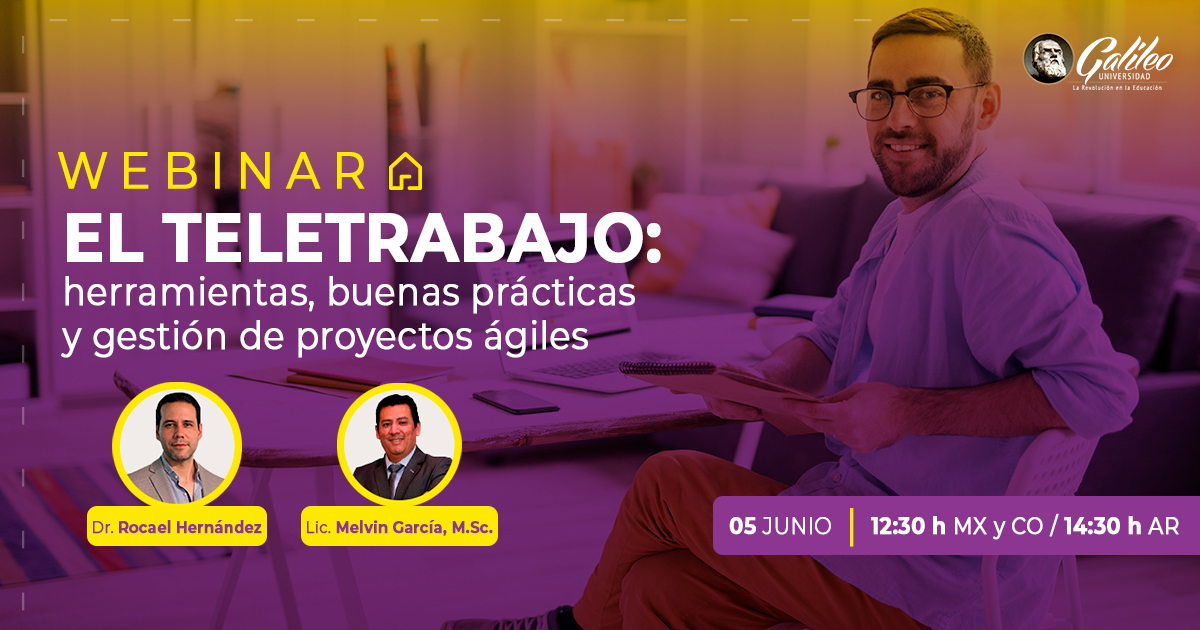 Galileo
UNIVERSIDAD
La Revolución en la Educación

WEBINAR
EL TELETRABAJO:
herramientas, buenas prácticas y gestión de proyectos ágiles

Dr. Rocael Hernández
Lic. Melvin García, M.Sc.

05 JUNIO | 12:30 h MX y CO / 14:30 h AR